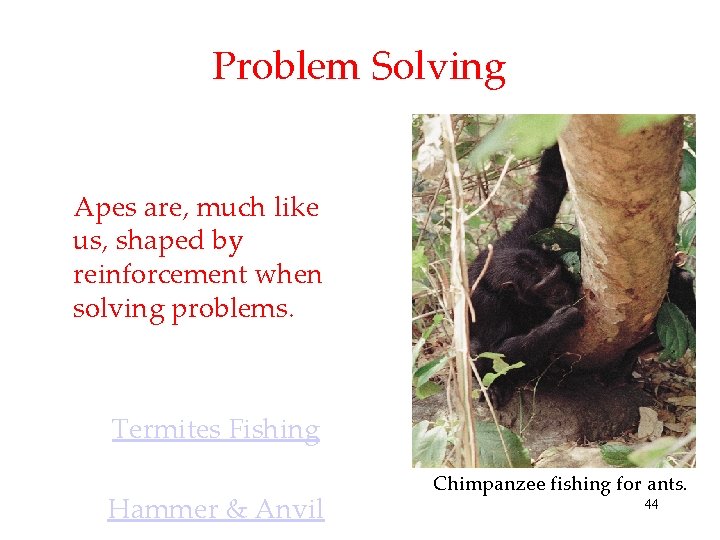 Problem Solving

Apes are, much like us, shaped by reinforcement when solving problems.

Termites Fishing

Hammer & Anvil

Chimpanzee fishing for ants.

44